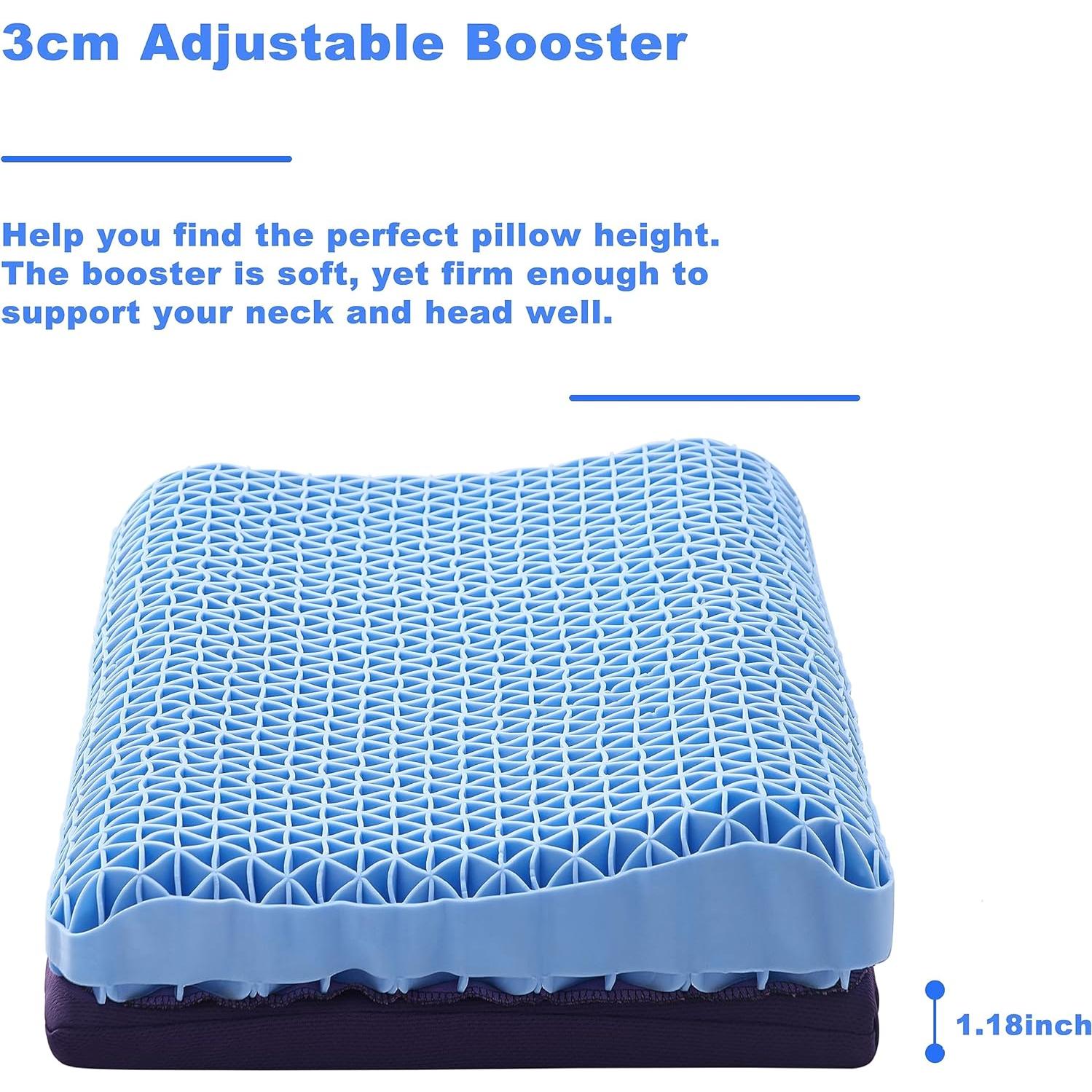 3cm Adjustable Booster

Help you find the perfect pillow height. The booster is soft, yet firm enough to support your neck and head well.

1.18inch